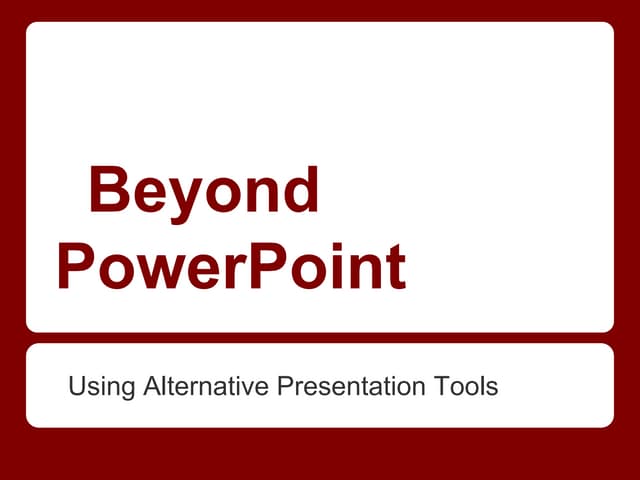 Beyond PowerPoint

Using Alternative Presentation Tools